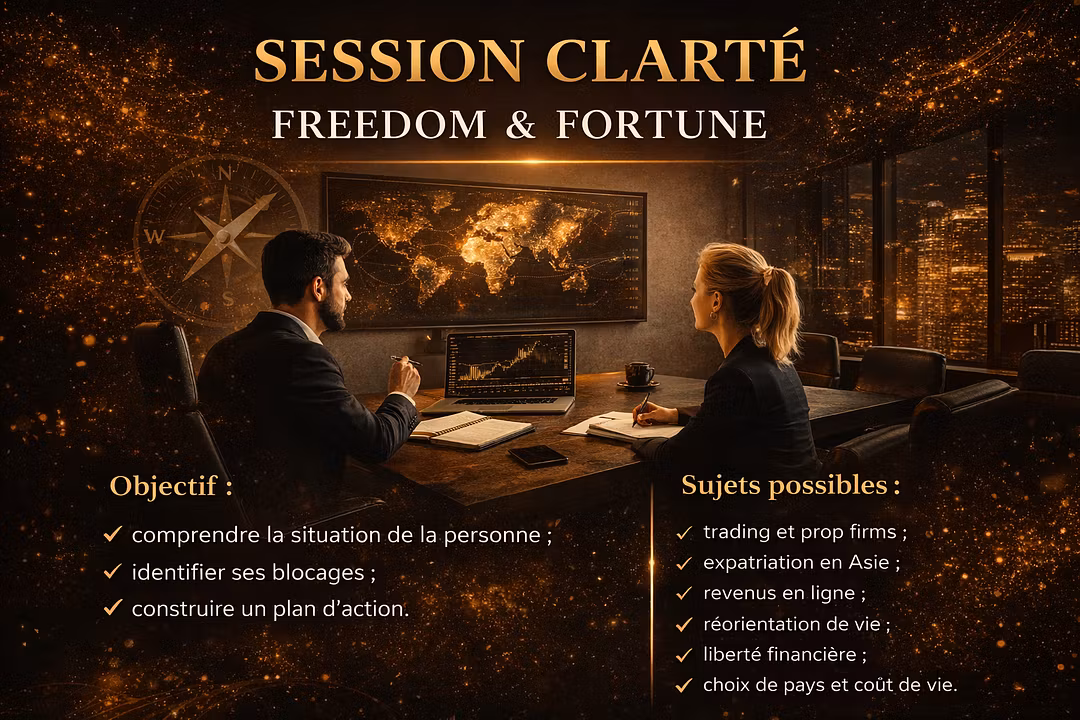 SESSION CLARTÉ
FREEDOM & FORTUNE

N
W
S

Objectif :

✓ comprendre la situation de la personne ;
✓ identifier ses blocages ;
✓ construire un plan d'action.

Sujets possibles :

✓ trading et prop firms ;
✓ expatriation en Asie ;
✓ revenus en ligne ;
✓ réorientation de vie ;
✓ liberté financière ;
✓ choix de pays et coût de vie.